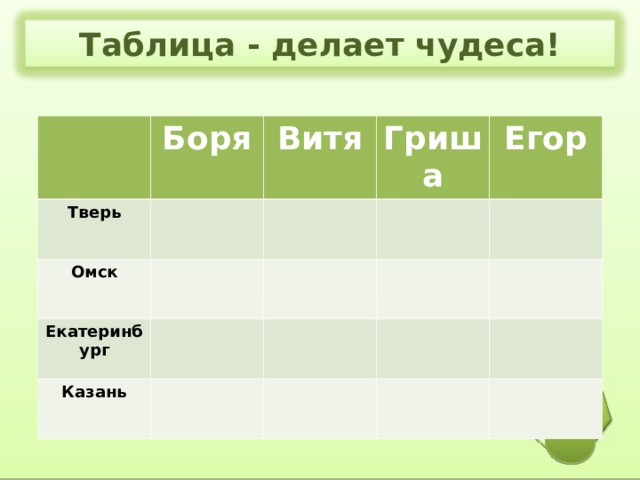 Таблица - делает чудеса!

| | Боря | Витя | Гриша | Егор |
|---|---|---|---|---|
| Тверь | | | | |
| Омск | | | | |
| Екатеринбург | | | | |
| Казань | | | | |